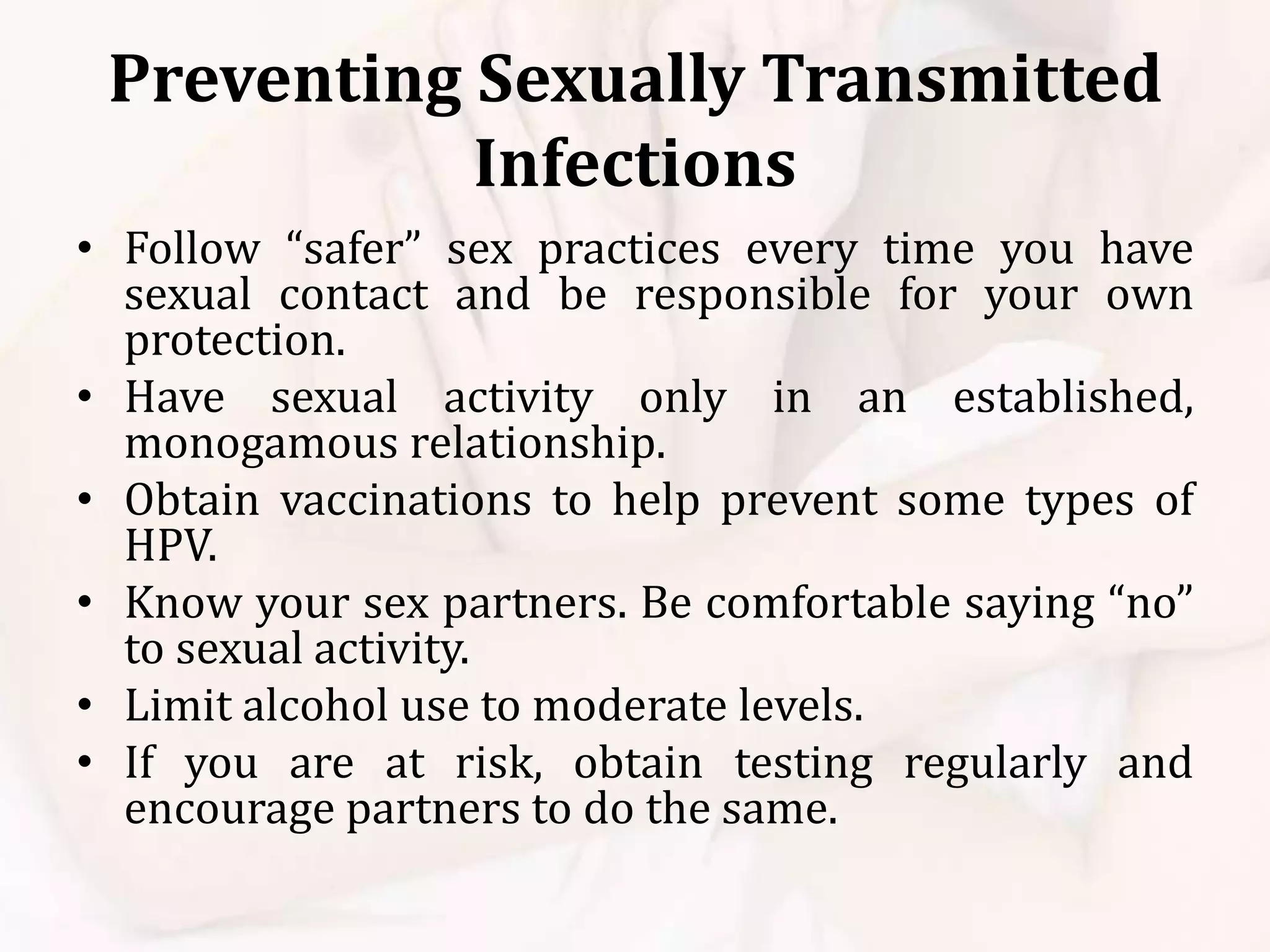 Preventing Sexually Transmitted Infections

• Follow “safer” sex practices every time you have sexual contact and be responsible for your own protection.
• Have sexual activity only in an established, monogamous relationship.
• Obtain vaccinations to help prevent some types of HPV.
• Know your sex partners. Be comfortable saying “no” to sexual activity.
• Limit alcohol use to moderate levels.
• If you are at risk, obtain testing regularly and encourage partners to do the same.